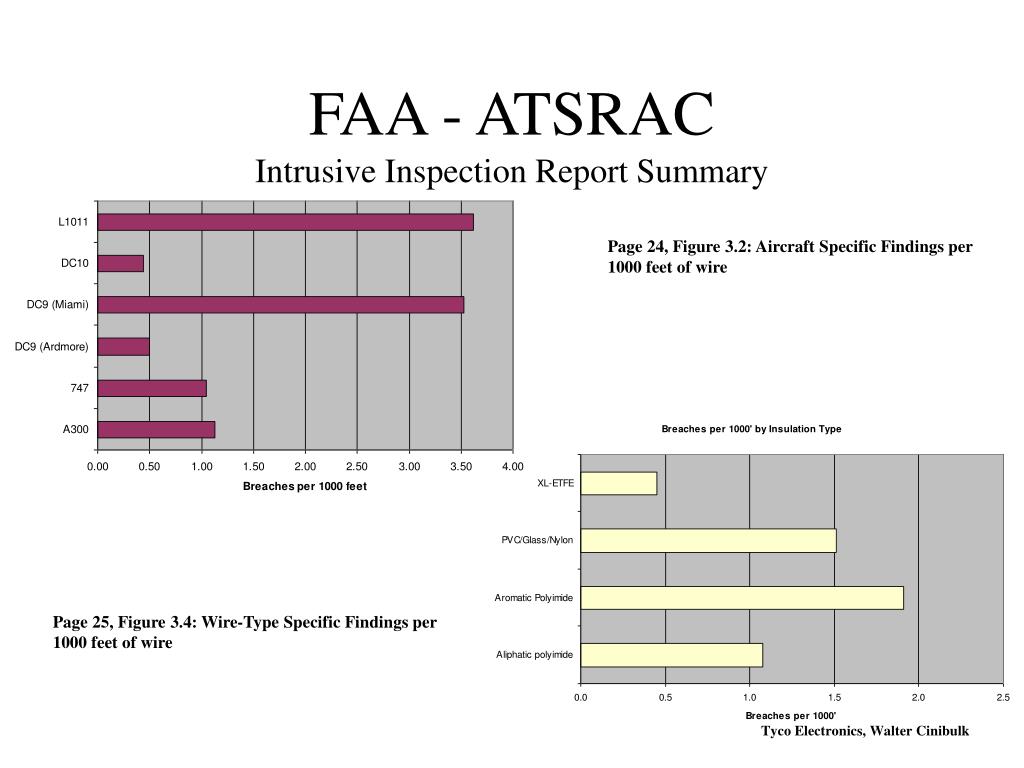 FAA - ATSRAC
Intrusive Inspection Report Summary

L1011
DC10
DC9 (Miami)
DC9 (Ardmore)
747
A300
0.00 0.50 1.00 1.50 2.00 2.50 3.00 3.50 4.00
Breaches per 1000 feet

Page 24, Figure 3.2: Aircraft Specific Findings per 1000 feet of wire

Breaches per 1000' by Insulation Type
XL-ETFE
PVC/Glass/Nylon
Aromatic Polyimide
Aliphatic polyimide
0.0 0.5 1.0 1.5 2.0 2.5
Breaches per 1000'

Page 25, Figure 3.4: Wire-Type Specific Findings per 1000 feet of wire

Tyco Electronics, Walter Cinibulk